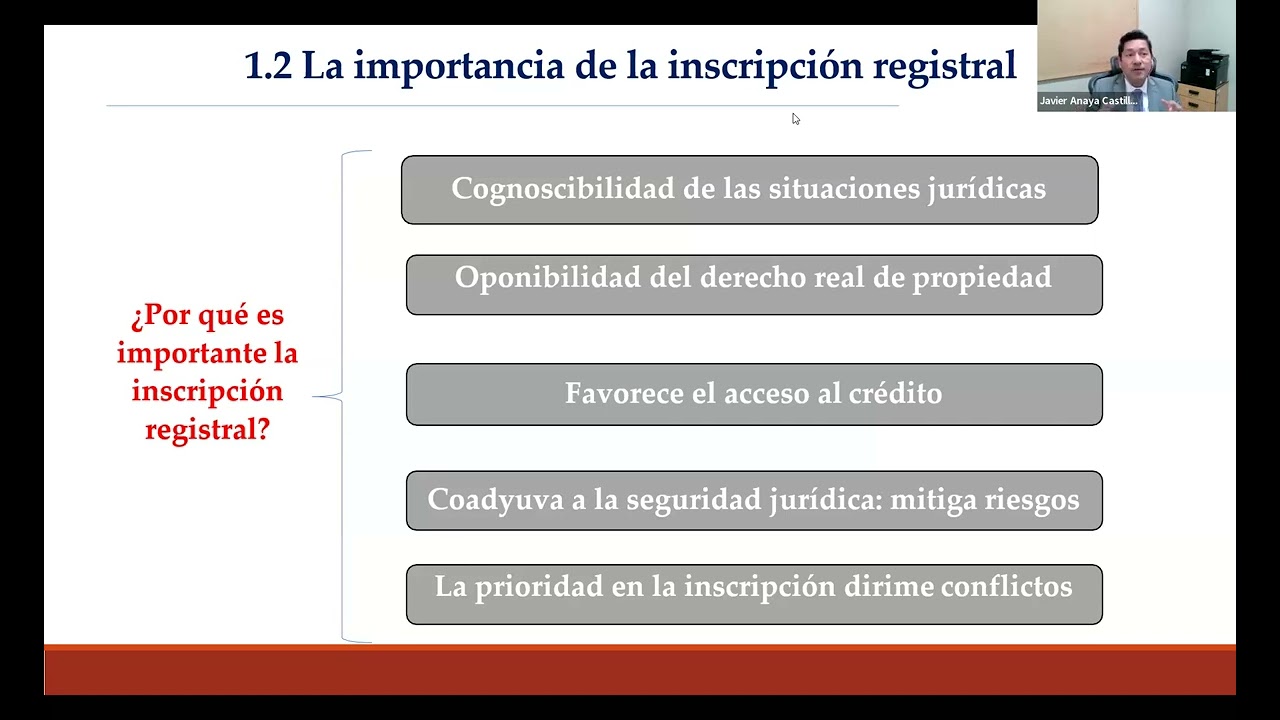 1.2 La importancia de la inscripción registral

Javier Anaya Castil...

¿Por qué es importante la inscripción registral?

Cognoscibilidad de las situaciones jurídicas

Oponibilidad del derecho real de propiedad

Favorece el acceso al crédito

Coadyuva a la seguridad jurídica: mitiga riesgos

La prioridad en la inscripción dirime conflictos